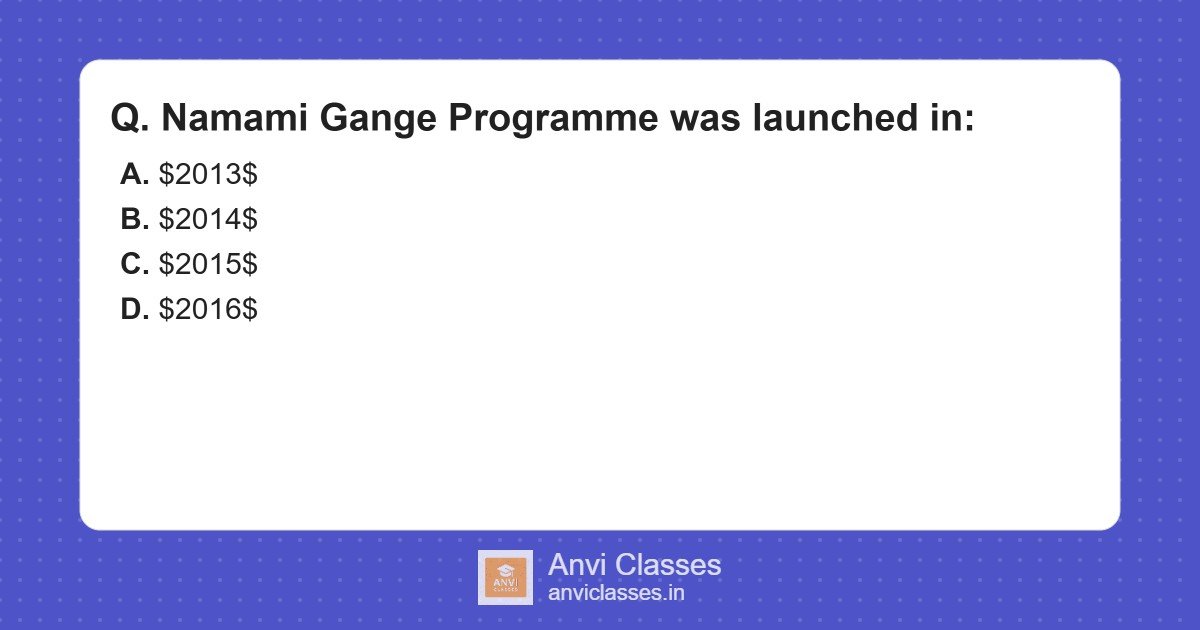 Q. Namami Gange Programme was launched in:

A. \$2013\$
B. \$2014\$
C. \$2015\$
D. \$2016\$

ANVI CLASSES

Anvi Classes
anviclasses.in